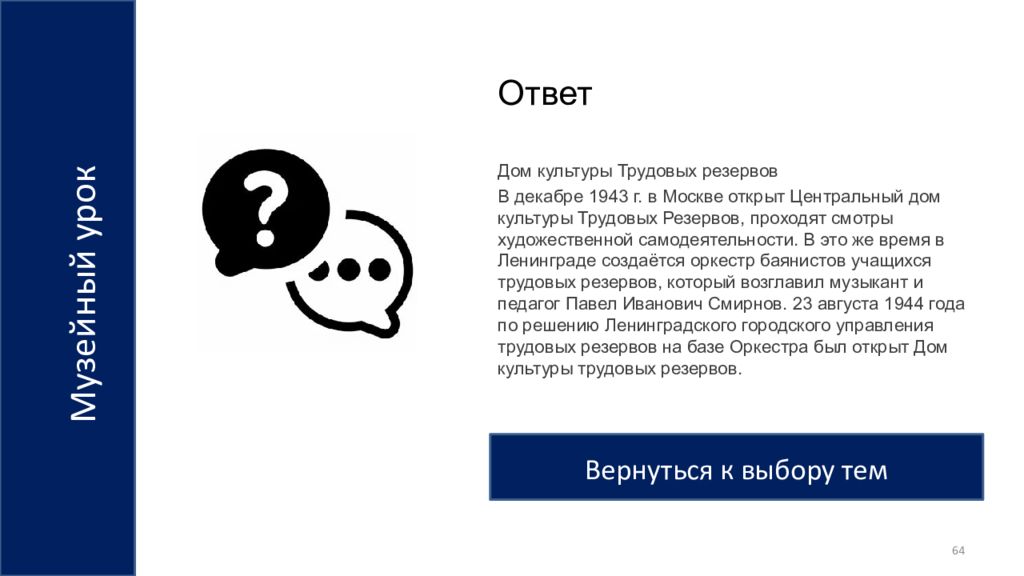 Музейный урок

Ответ

Дом культуры Трудовых резервов

В декабре 1943 г. в Москве открыт Центральный дом культуры Трудовых Резервов, проходят смотры художественной самодеятельности. В это же время в Ленинграде создаётся оркестр баянистов учащихся трудовых резервов, который возглавил музыкант и педагог Павел Иванович Смирнов. 23 августа 1944 года по решению Ленинградского городского управления трудовых резервов на базе Оркестра был открыт Дом культуры трудовых резервов.

Вернуться к выбору тем

64